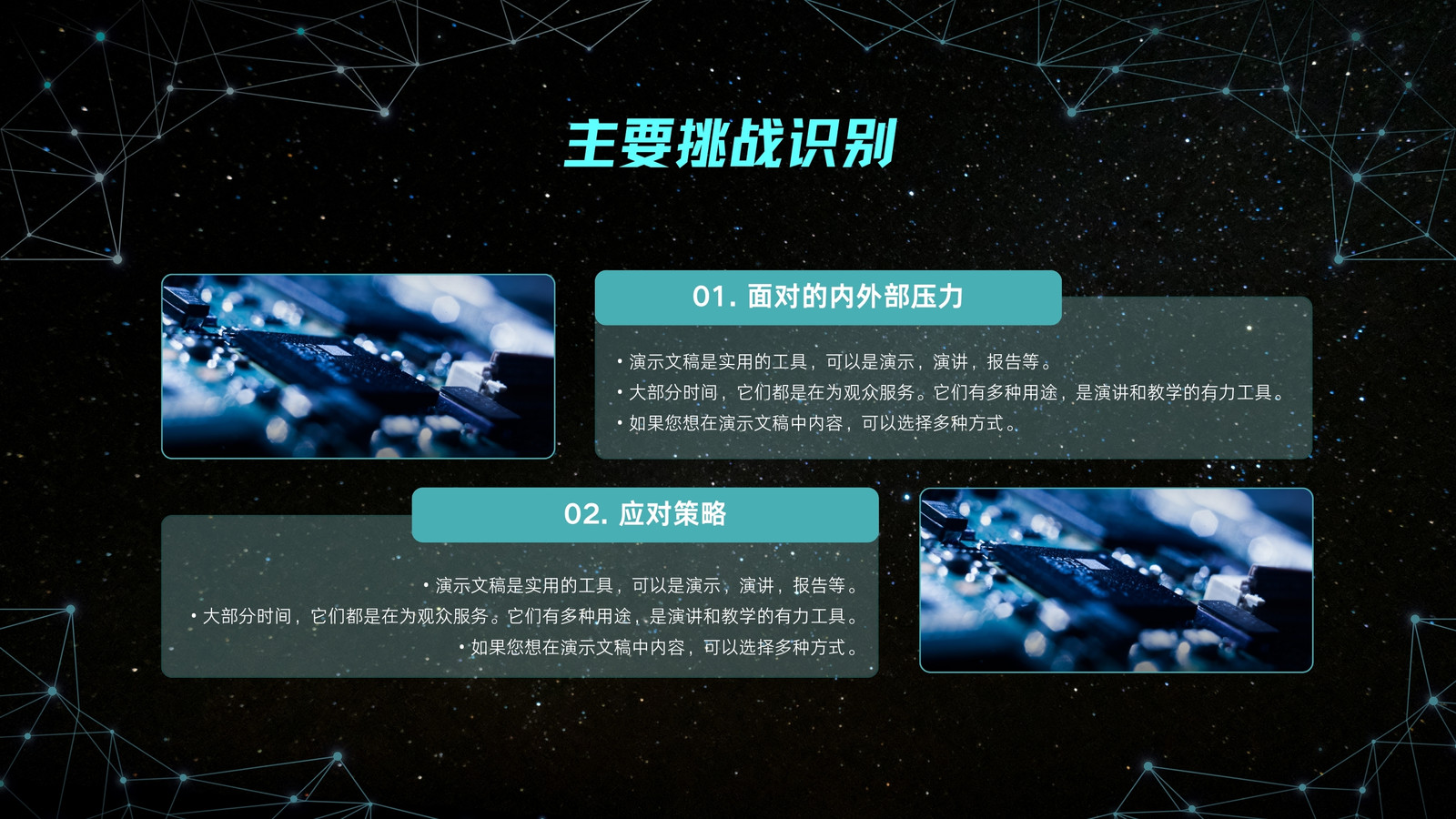 主要挑战识别

01. 面对的内外部压力

• 演示文稿是实用的工具，可以是演示，演讲，报告等。
• 大部分时间，它们都是在为观众服务。它们有多种用途，是演讲和教学的有力工具。
• 如果您想在演示文稿中内容，可以选择多种方式。

02. 应对策略

• 演示文稿是实用的工具，可以是演示，演讲，报告等。
• 大部分时间，它们都是在为观众服务。它们有多种用途，是演讲和教学的有力工具。
• 如果您想在演示文稿中内容，可以选择多种方式。